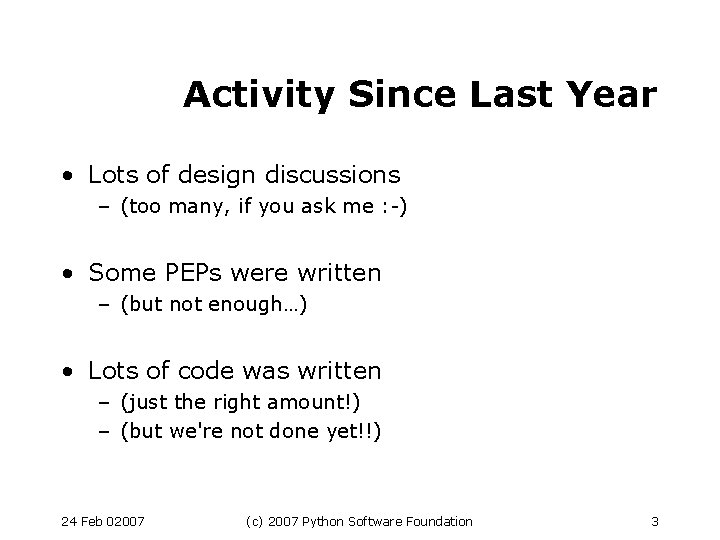 Activity Since Last Year

• Lots of design discussions
  – (too many, if you ask me :-)

• Some PEPs were written
  – (but not enough…)

• Lots of code was written
  – (just the right amount!)
  – (but we're not done yet!!)

24 Feb 02007 (c) 2007 Python Software Foundation 3